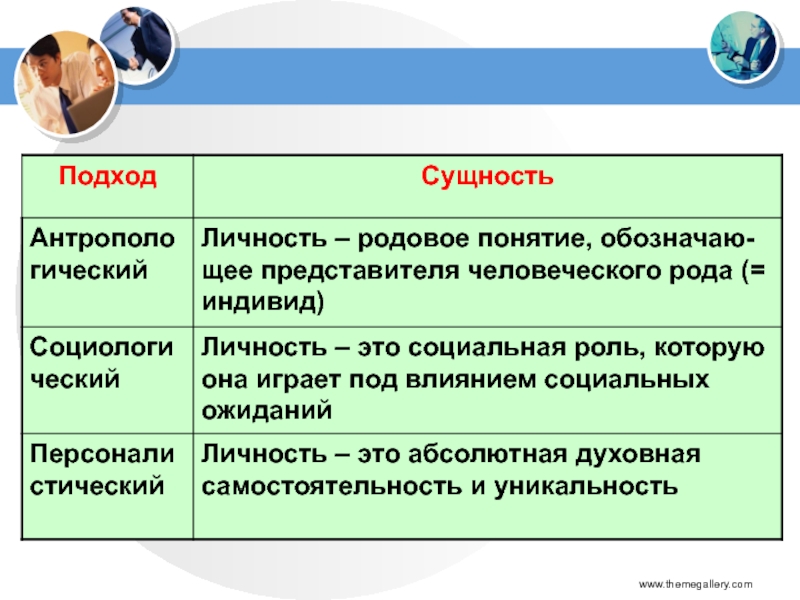 | Подход | Сущность |
|---|---|
| Антропологический | Личность – родовое понятие, обозначающее представителя человеческого рода (= индивид) |
| Социологический | Личность – это социальная роль, которую она играет под влиянием социальных ожиданий |
| Персоналистический | Личность – это абсолютная духовная самостоятельность и уникальность |

www.themegallery.com